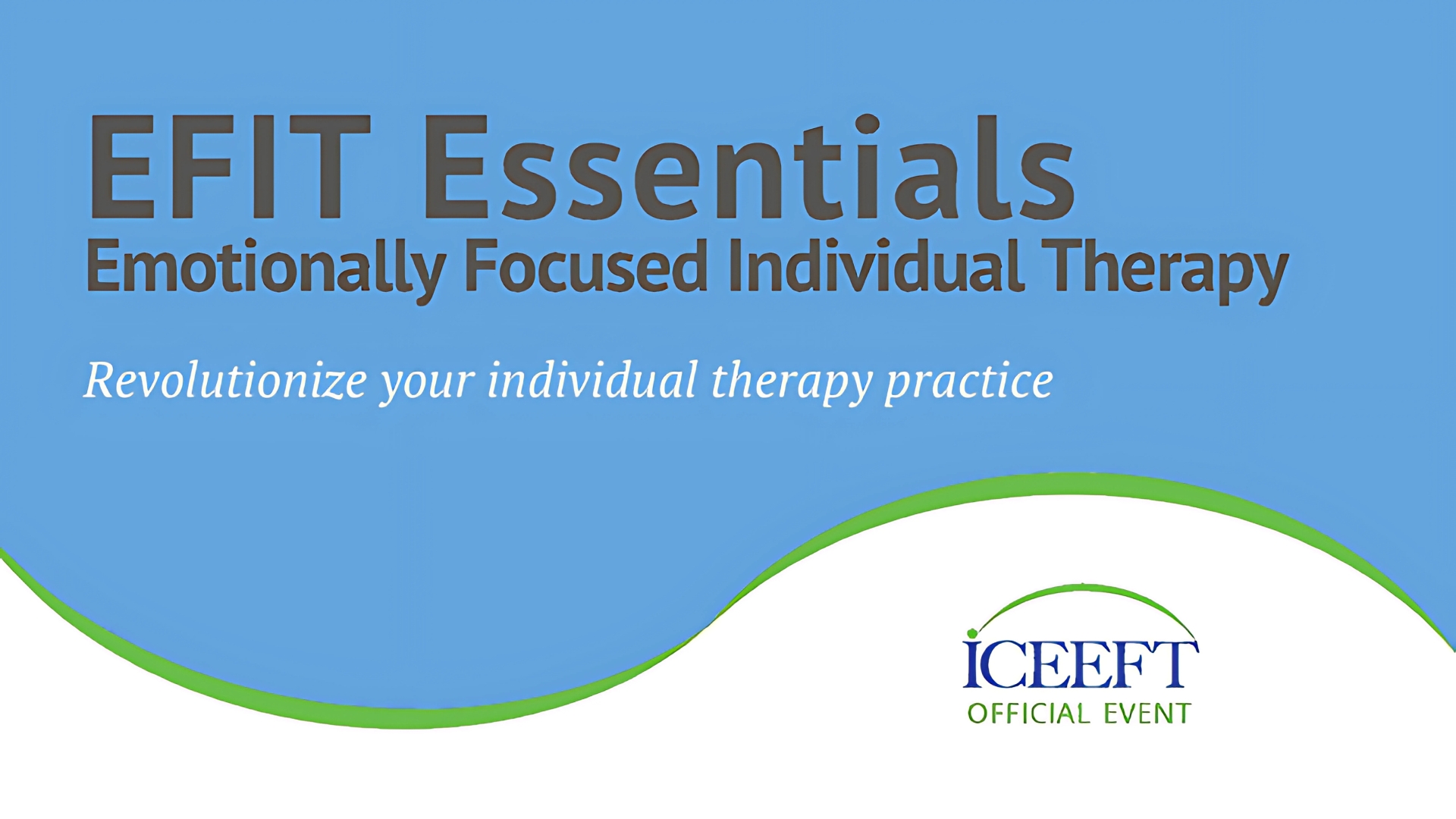 EFIT Essentials
Emotionally Focused Individual Therapy

Revolutionize your individual therapy practice

ICEEFT
OFFICIAL EVENT